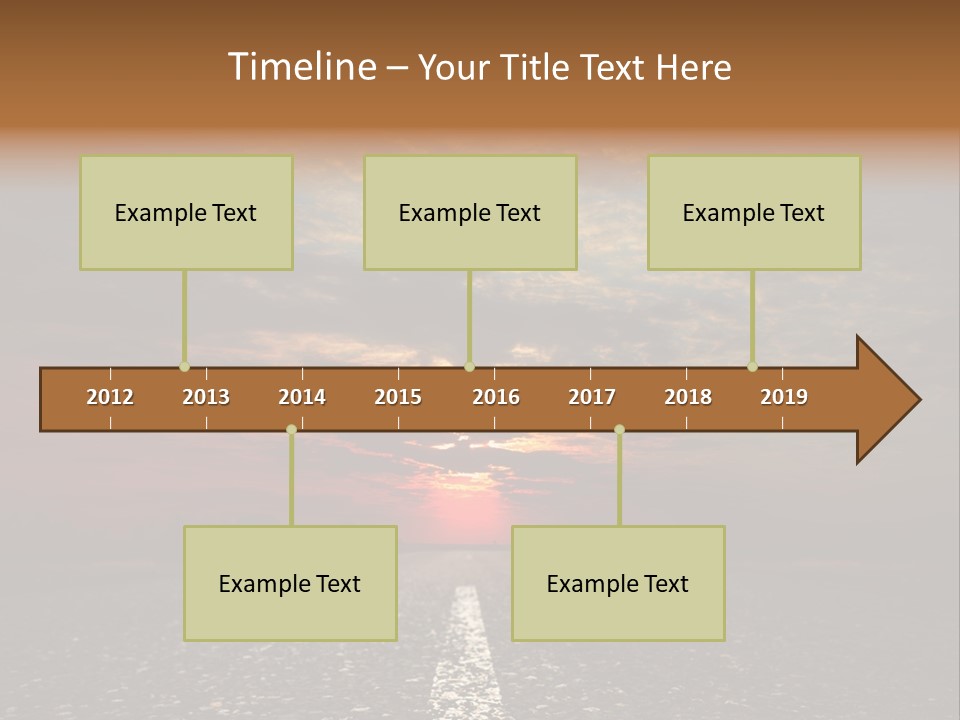 Timeline – Your Title Text Here

Example Text

Example Text

Example Text

2012 2013 2014 2015 2016 2017 2018 2019

Example Text

Example Text